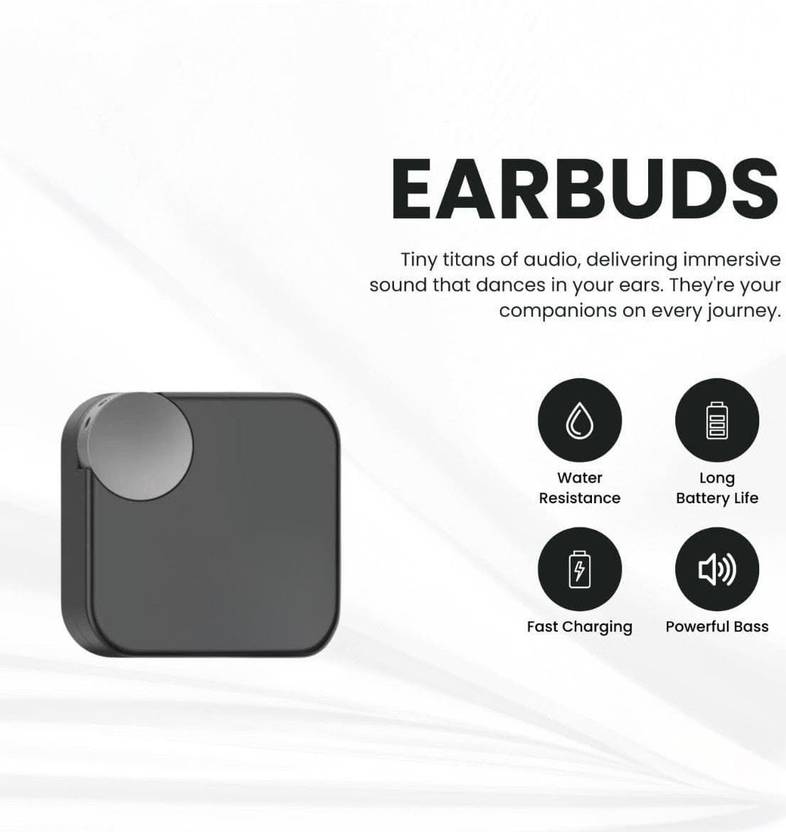 EARBUDS

Tiny titans of audio, delivering immersive sound that dances in your ears. They're your companions on every journey.

Water Resistance

Long Battery Life

Fast Charging

Powerful Bass